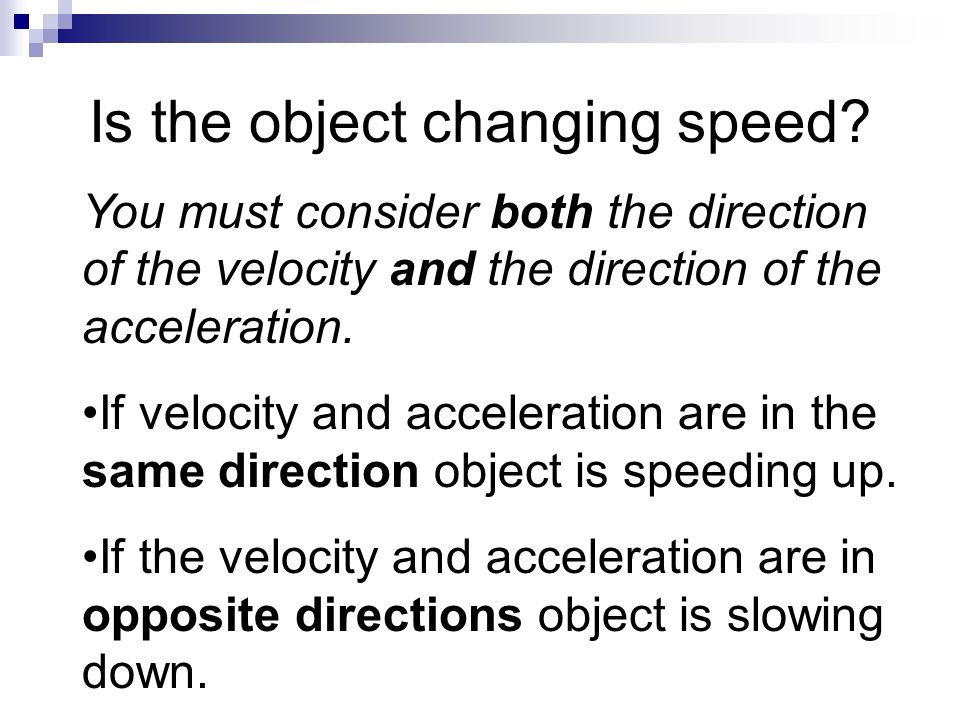 Is the object changing speed?

You must consider both the direction of the velocity and the direction of the acceleration.

•If velocity and acceleration are in the same direction object is speeding up.

•If the velocity and acceleration are in opposite directions object is slowing down.